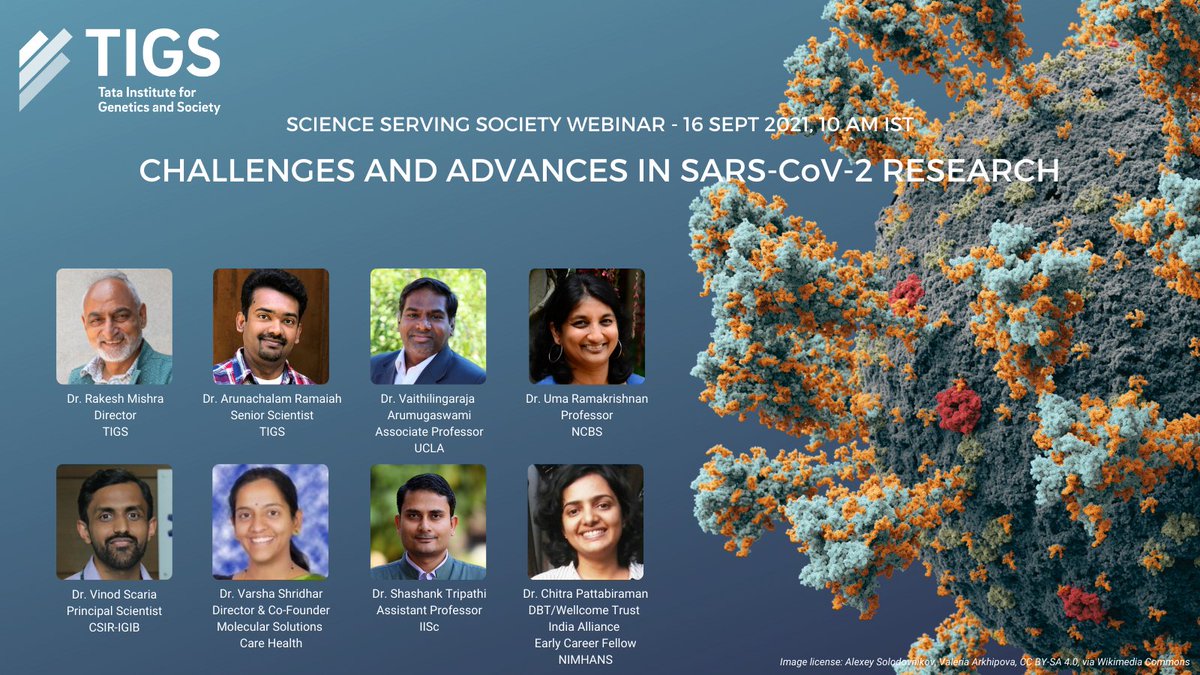 TIGS
Tata Institute for Genetics and Society

SCIENCE SERVING SOCIETY WEBINAR - 16 SEPT 2021, 10 AM IST

CHALLENGES AND ADVANCES IN SARS-CoV-2 RESEARCH

Dr. Rakesh Mishra
Director
TIGS

Dr. Arunachalam Ramaiah
Senior Scientist
TIGS

Dr. Vaithilingaraja Arumugaswami
Associate Professor
UCLA

Dr. Uma Ramakrishnan
Professor
NCBS

Dr. Vinod Scaria
Principal Scientist
CSIR-IGIB

Dr. Varsha Shridhar
Director & Co-Founder
Molecular Solutions
Care Health

Dr. Shashank Tripathi
Assistant Professor
IISc

Dr. Chitra Pattabiraman
DBT/Wellcome Trust
India Alliance
Early Career Fellow
NIMHANS

Image license: Alexey Solodovnikov, Valeria Arkhipova, CC BY-SA 4.0, via Wikimedia Commons